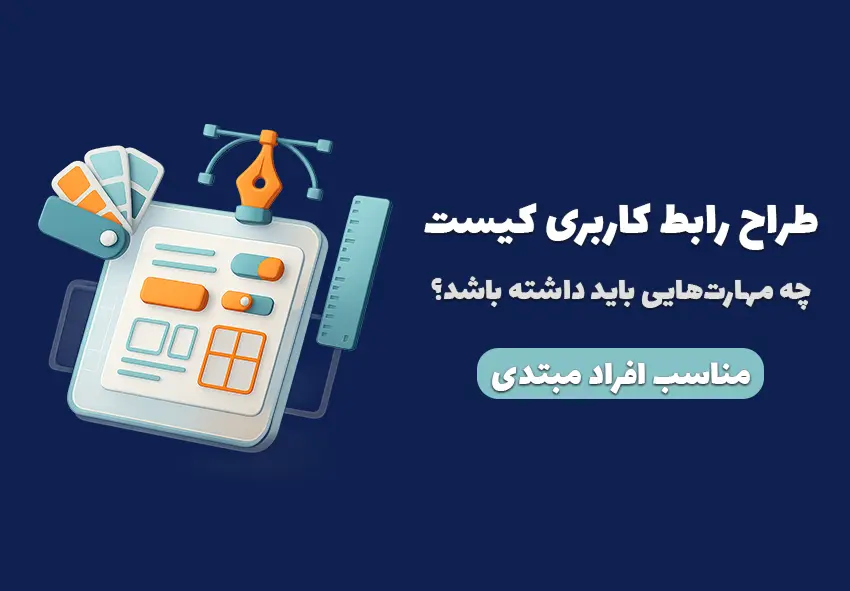 طراح رابط کاربری کیست

چه مهارت‌هایی باید داشته باشد؟

مناسب افراد مبتدی